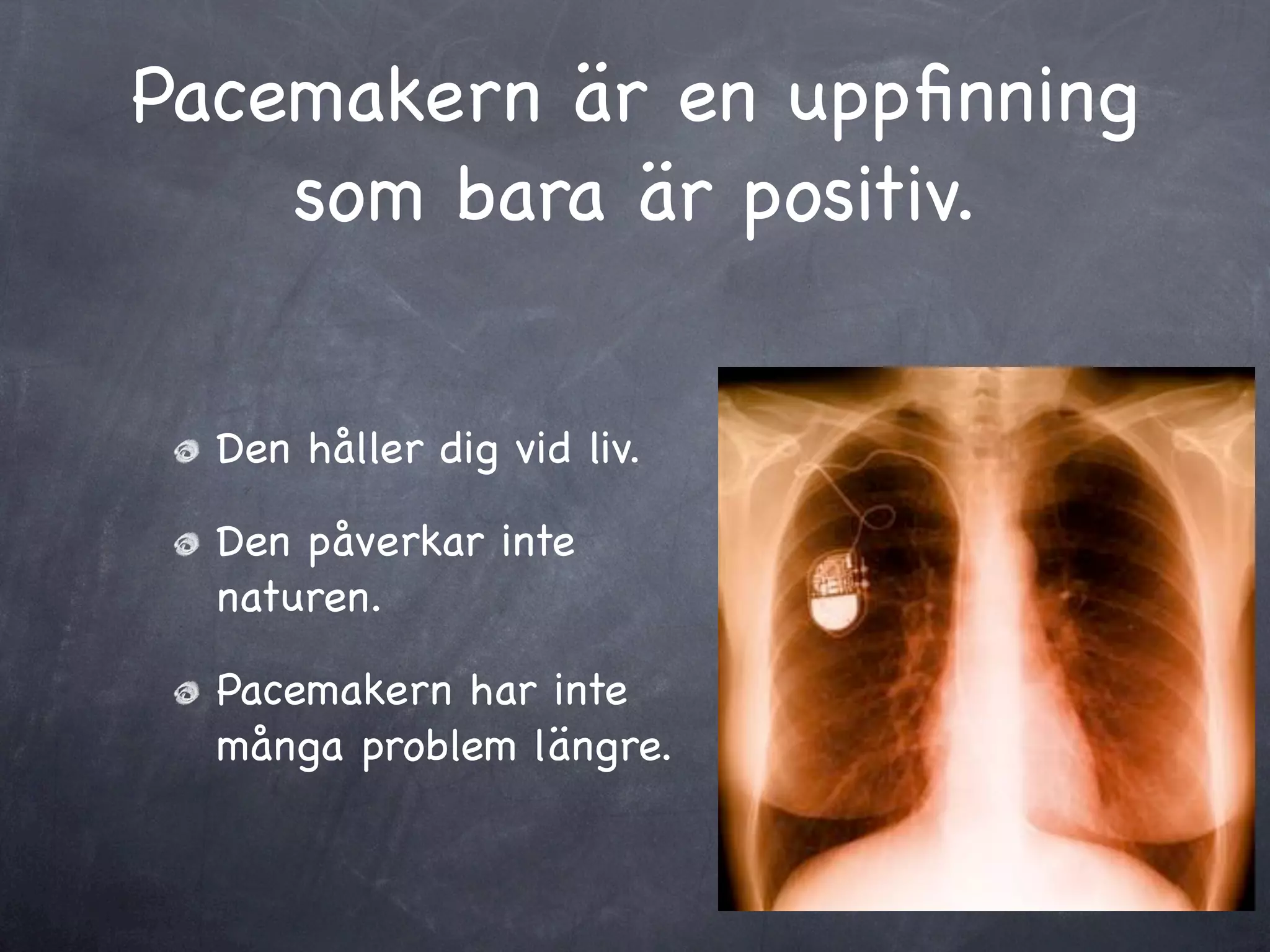 Pacemakern är en uppfinning som bara är positiv.

Den håller dig vid liv.

Den påverkar inte naturen.

Pacemakern har inte många problem längre.